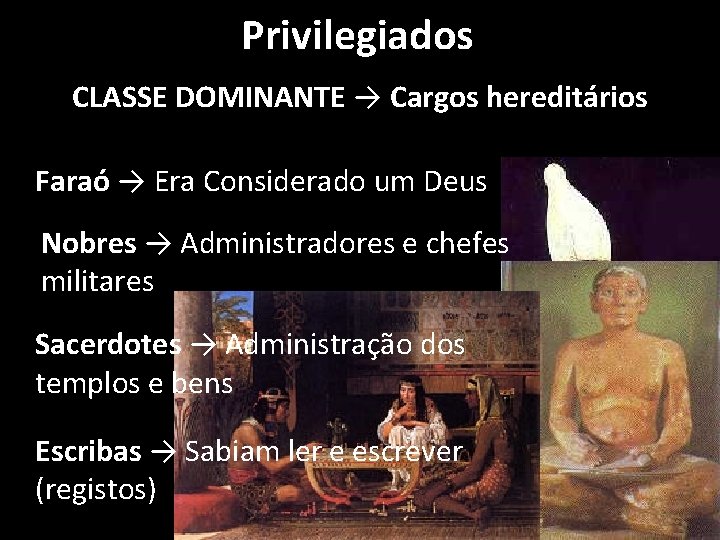 Privilegiados

CLASSE DOMINANTE → Cargos hereditários

Faraó → Era Considerado um Deus

Nobres → Administradores e chefes militares

Sacerdotes → Administração dos templos e bens

Escribas → Sabiam ler e escrever (registos)